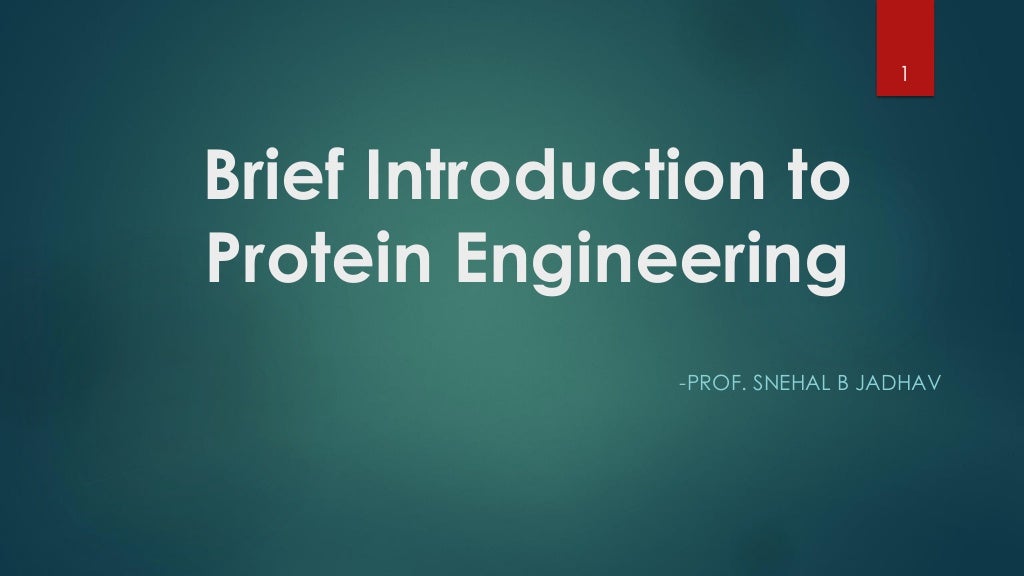 1

Brief Introduction to Protein Engineering

-PROF. SNEHAL B JADHAV